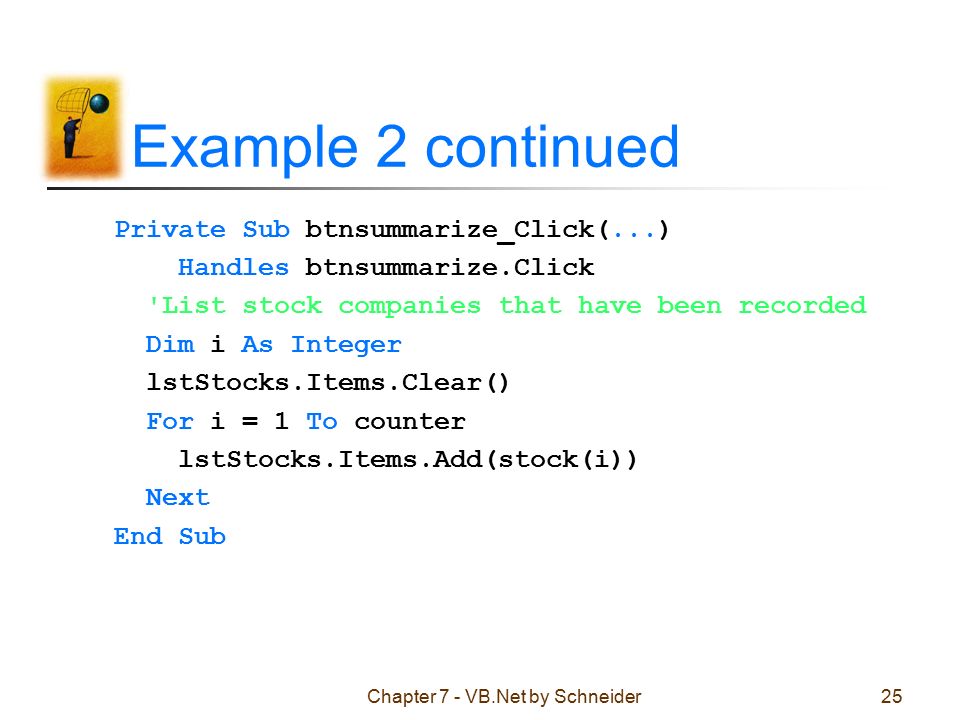 Example 2 continued

Private Sub btnsummarize_Click(...)
    Handles btnsummarize.Click
  'List stock companies that have been recorded
  Dim i As Integer
  lstStocks.Items.Clear()
  For i = 1 To counter
    lstStocks.Items.Add(stock(i))
  Next
End Sub

Chapter 7 - VB.Net by Schneider

25